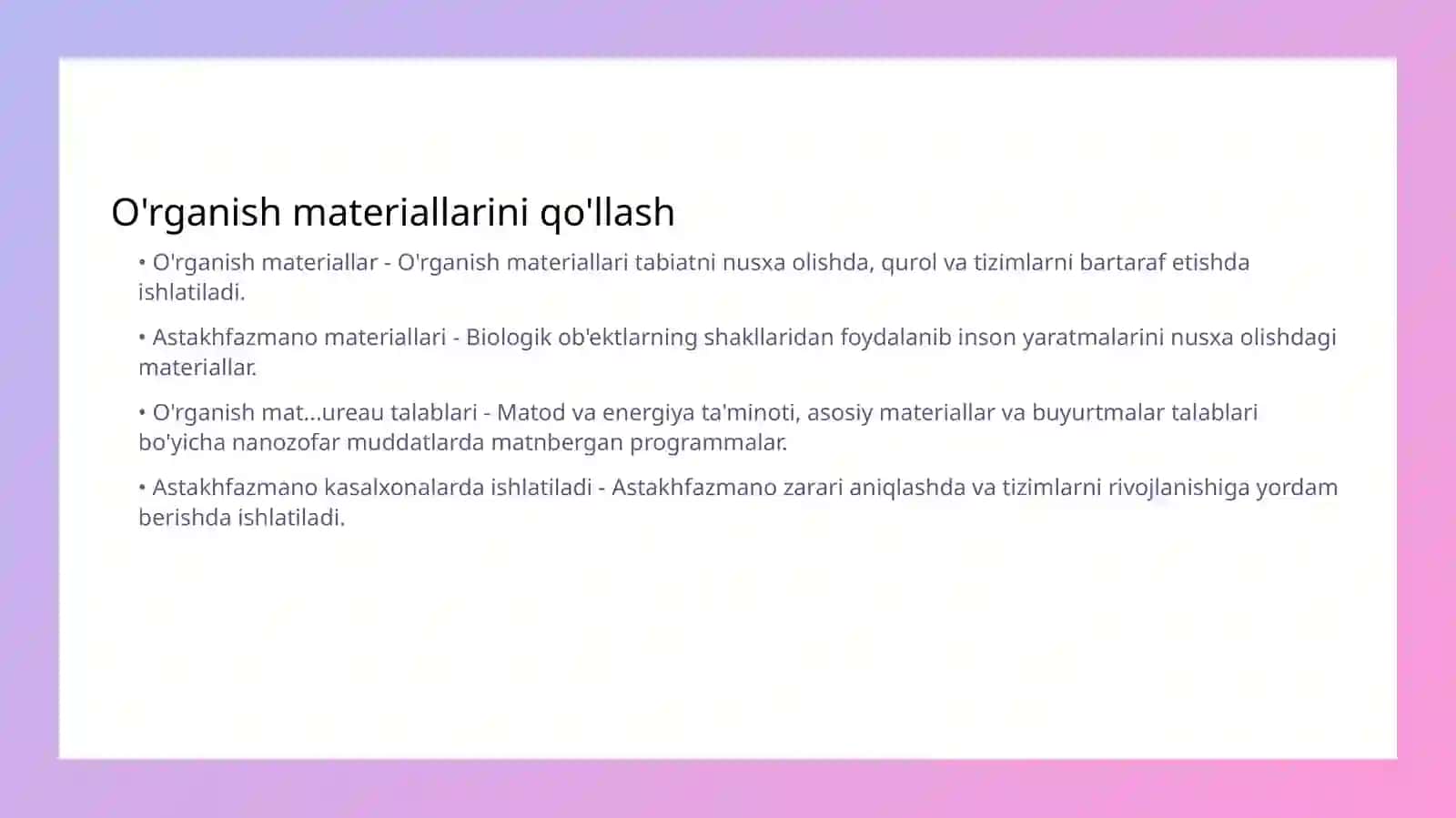 O'rganish materiallarini qo'llash

• O'rganish materiallar - O'rganish materiallari tabiatni nusxa olishda, qurol va tizimlarni bartaraf etishda ishlatiladi.

• Astakhfazmano materiallari - Biologik ob'ektlarning shakllaridan foydalanib inson yaratmalarini nusxa olishdagi materiallar.

• O'rganish mat...ureau talablari - Matod va energiya ta'minoti, asosiy materiallar va buyurtmalar talablari bo'yicha nanozofar muddatlarda matnbergan programmalar.

• Astakhfazmano kasalxonalarda ishlatiladi - Astakhfazmano zarari aniqlashda va tizimlarni rivojlanishiga yordam berishda ishlatiladi.